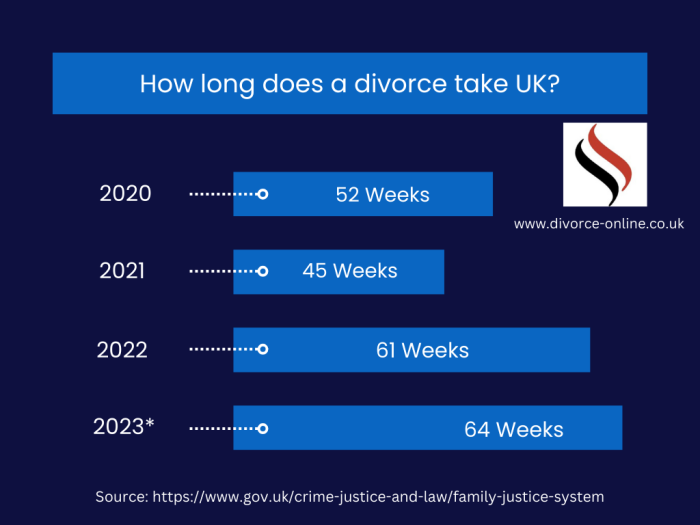 How long does a divorce take UK?

www.divorce-online.co.uk

2020 52 Weeks

2021 45 Weeks

2022 61 Weeks

2023* 64 Weeks

Source: https://www.gov.uk/crime-justice-and-law/family-justice-system